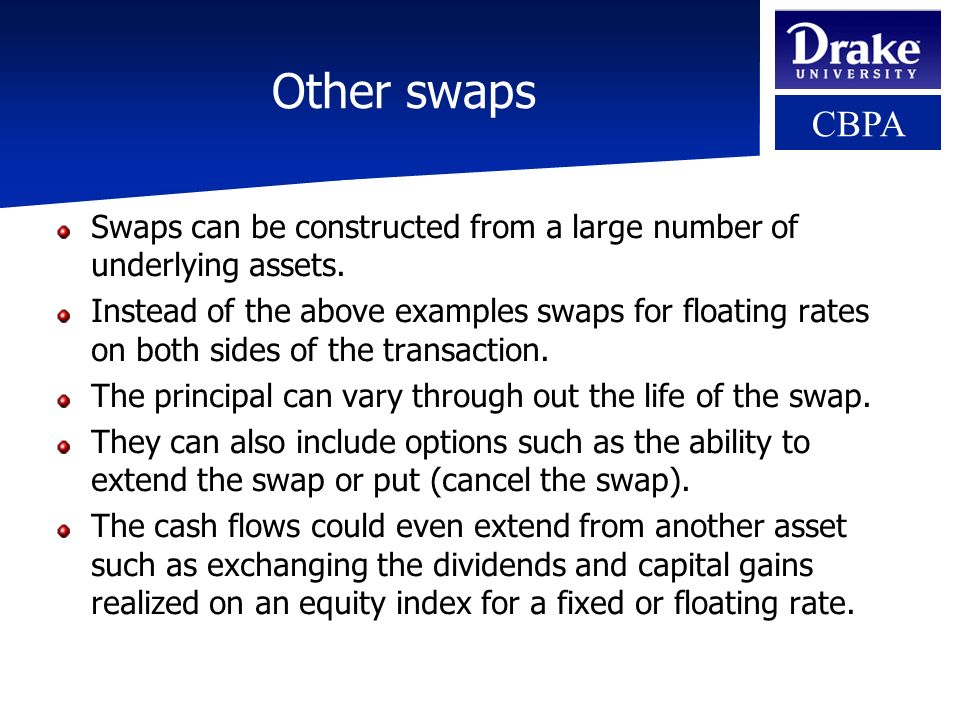 Other swaps

Drake
UNIVERSITY

CBPA

Swaps can be constructed from a large number of underlying assets.

Instead of the above examples swaps for floating rates on both sides of the transaction.

The principal can vary through out the life of the swap.

They can also include options such as the ability to extend the swap or put (cancel the swap).

The cash flows could even extend from another asset such as exchanging the dividends and capital gains realized on an equity index for a fixed or floating rate.